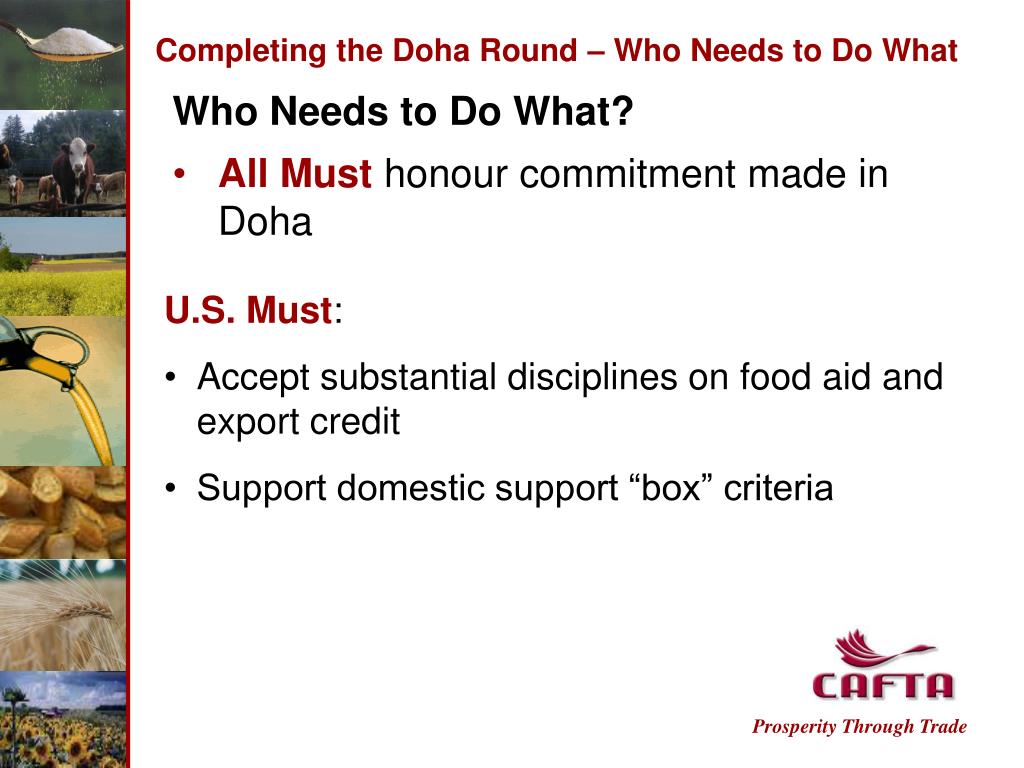 Completing the Doha Round – Who Needs to Do What

Who Needs to Do What?

• All Must honour commitment made in Doha

U.S. Must:

• Accept substantial disciplines on food aid and export credit

• Support domestic support “box” criteria

CAFTA

Prosperity Through Trade